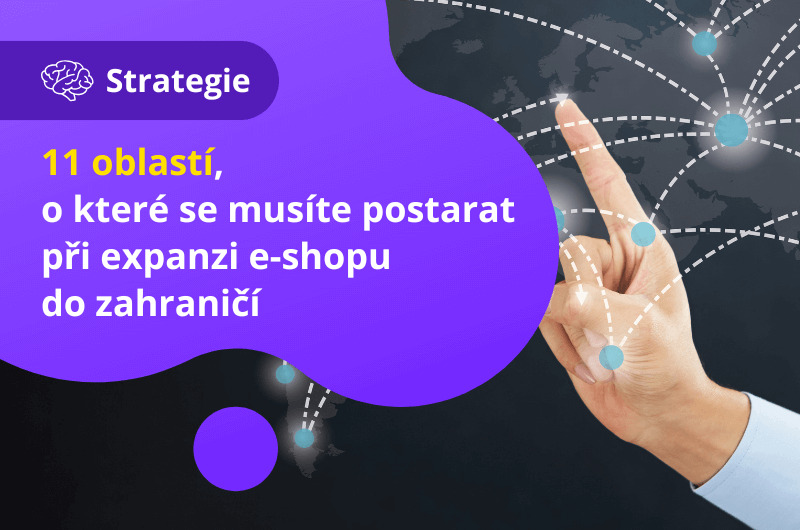 Strategie

11 oblastí, o které se musíte postarat při expanzi e-shopu do zahraničí